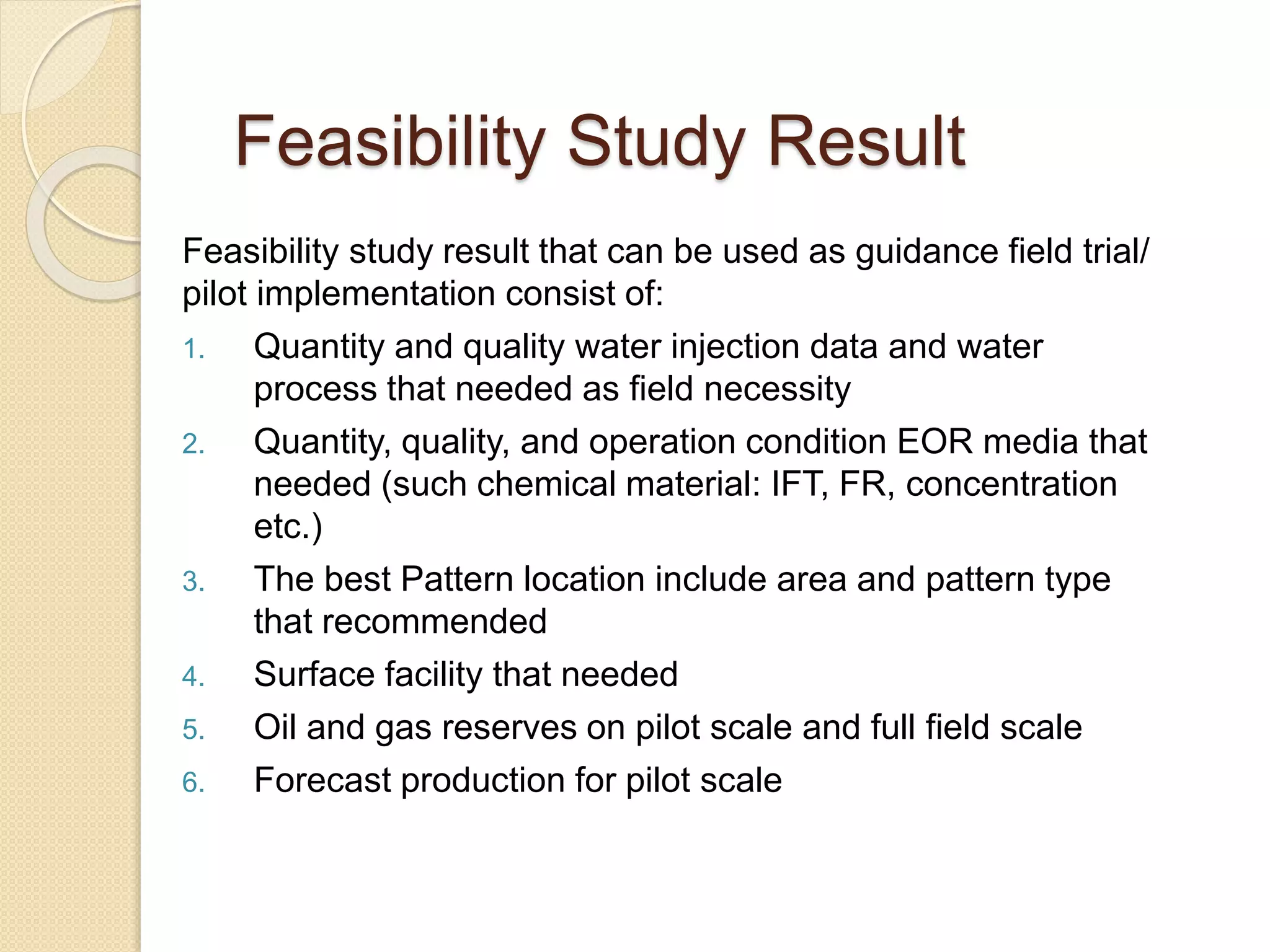 Feasibility Study Result

Feasibility study result that can be used as guidance field trial/ pilot implementation consist of:

1. Quantity and quality water injection data and water process that needed as field necessity
2. Quantity, quality, and operation condition EOR media that needed (such chemical material: IFT, FR, concentration etc.)
3. The best Pattern location include area and pattern type that recommended
4. Surface facility that needed
5. Oil and gas reserves on pilot scale and full field scale
6. Forecast production for pilot scale